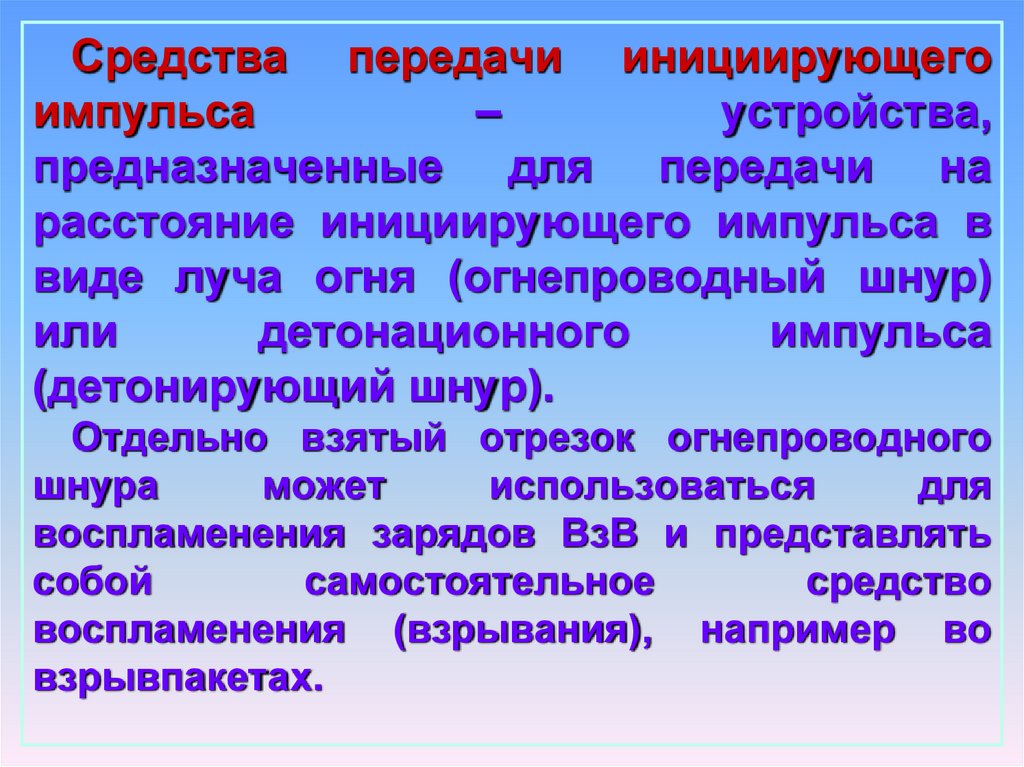 Средства передачи инициирующего импульса – устройства, предназначенные для передачи на расстояние инициирующего импульса в виде луча огня (огнепроводный шнур) или детонационного импульса (детонирующий шнур).

Отдельно взятый отрезок огнепроводного шнура может использоваться для воспламенения зарядов ВзВ и представлять собой самостоятельное средство воспламенения (взрывания), например во взрывпакетах.